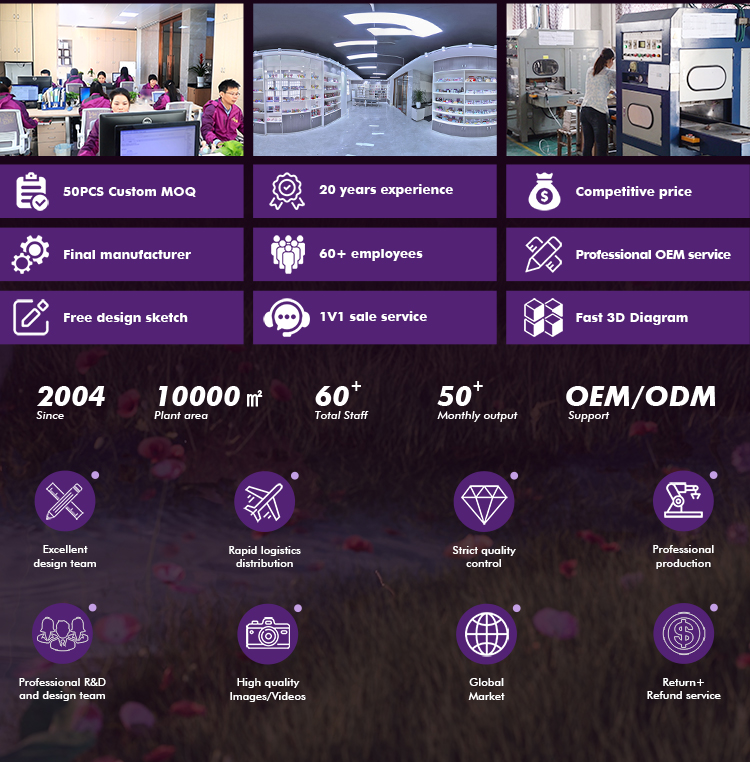 50PCS Custom MOQ

20 years experience

Competitive price

Final manufacturer

60+ employees

Professional OEM service

Free design sketch

1V1 sale service

Fast 3D Diagram

2004
Since

10000 ㎡
Plant area

$60^+$
Total Staff

$50^+$
Monthly output

OEM/ODM
Support

Excellent design team

Rapid logistics distribution

Strict quality control

Professional production

Professional R&D and design team

High quality Images/Videos

Global Market

Return+ Refund service